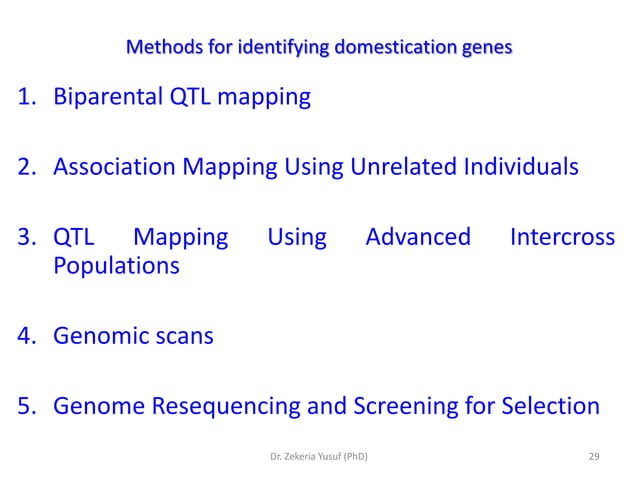 Methods for identifying domestication genes

1. Biparental QTL mapping

2. Association Mapping Using Unrelated Individuals

3. QTL Mapping Using Advanced Intercross Populations

4. Genomic scans

5. Genome Resequencing and Screening for Selection

Dr. Zekeria Yusuf (PhD)

29